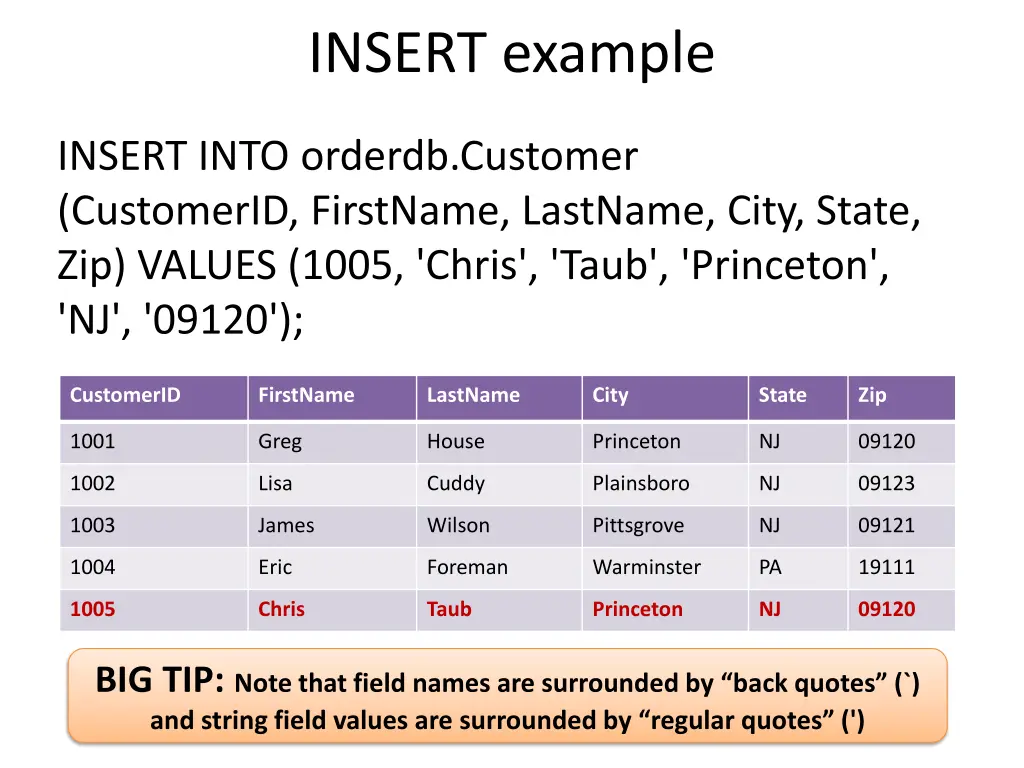 INSERT example

INSERT INTO orderdb.Customer (CustomerID, FirstName, LastName, City, State, Zip) VALUES (1005, 'Chris', 'Taub', 'Princeton', 'NJ', '09120');

| CustomerID | FirstName | LastName | City | State | Zip |
|---|---|---|---|---|---|
| 1001 | Greg | House | Princeton | NJ | 09120 |
| 1002 | Lisa | Cuddy | Plainsboro | NJ | 09123 |
| 1003 | James | Wilson | Pittsgrove | NJ | 09121 |
| 1004 | Eric | Foreman | Warminster | PA | 19111 |
| 1005 | Chris | Taub | Princeton | NJ | 09120 |

BIG TIP: Note that field names are surrounded by “back quotes” (`) and string field values are surrounded by “regular quotes” (')